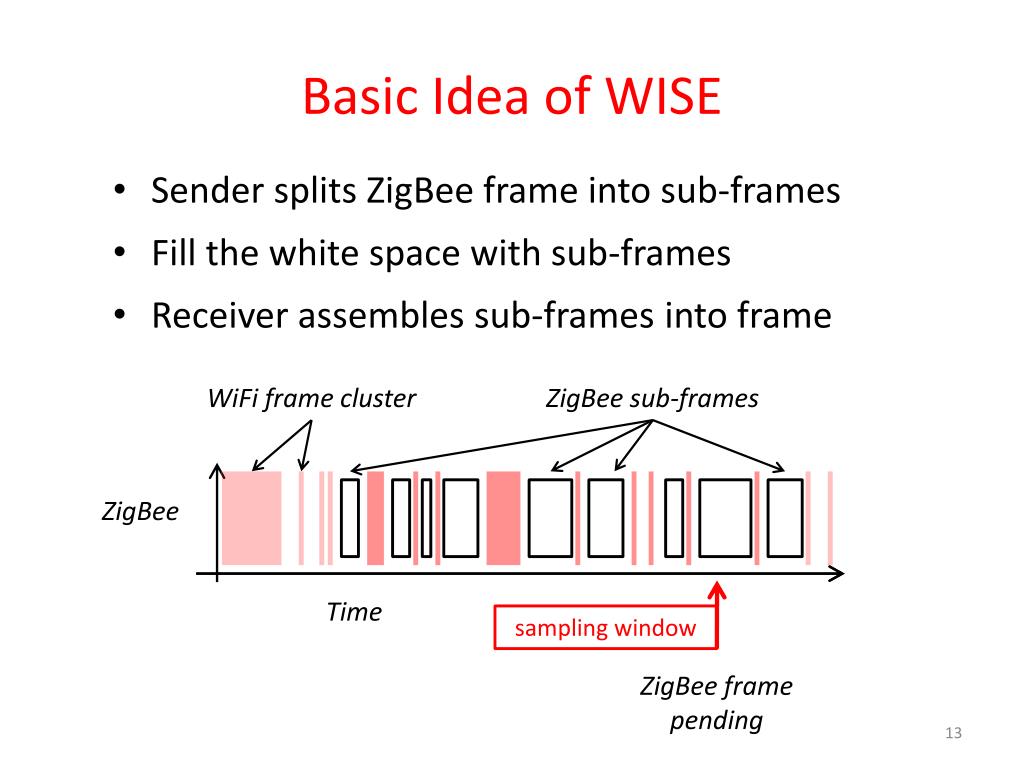 Basic Idea of WISE

• Sender splits ZigBee frame into sub-frames
• Fill the white space with sub-frames
• Receiver assembles sub-frames into frame

WiFi frame cluster

ZigBee sub-frames

ZigBee

Time

sampling window

ZigBee frame pending

13